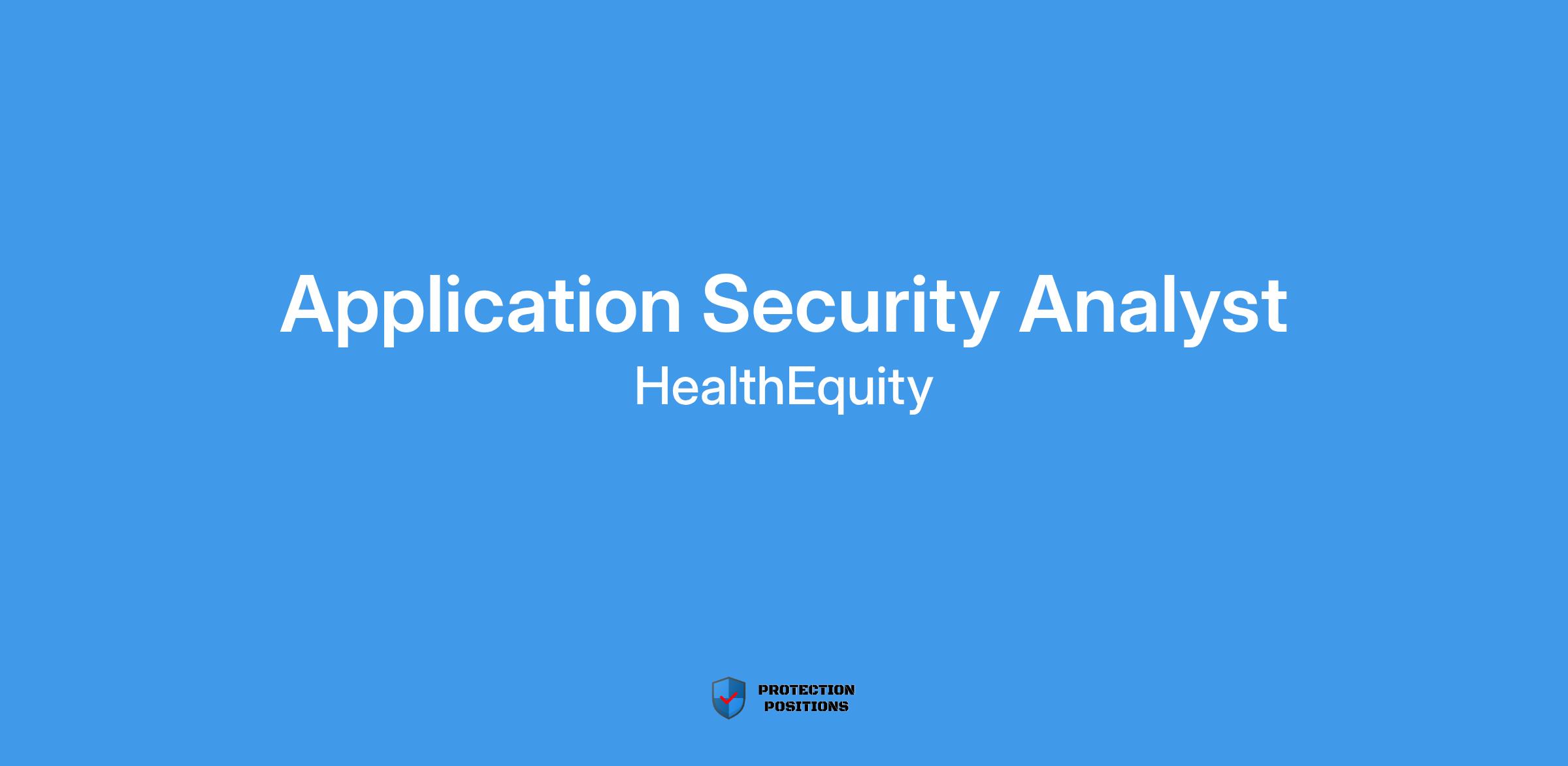 Application Security Analyst
HealthEquity

PROTECTION
POSITIONS